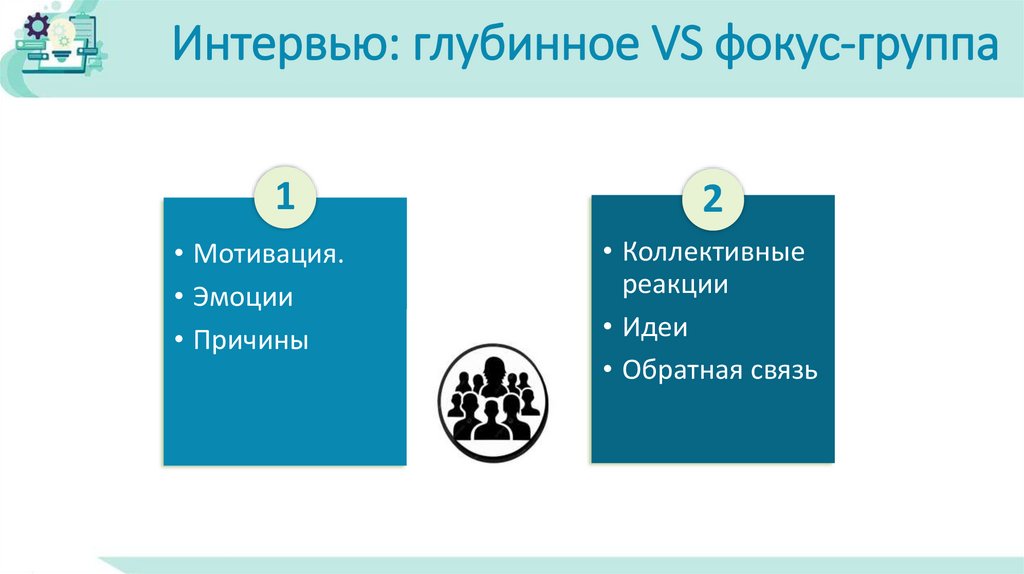 Интервью: глубинное VS фокус-группа

1

• Мотивация.
• Эмоции
• Причины

2

• Коллективные реакции
• Идеи
• Обратная связь